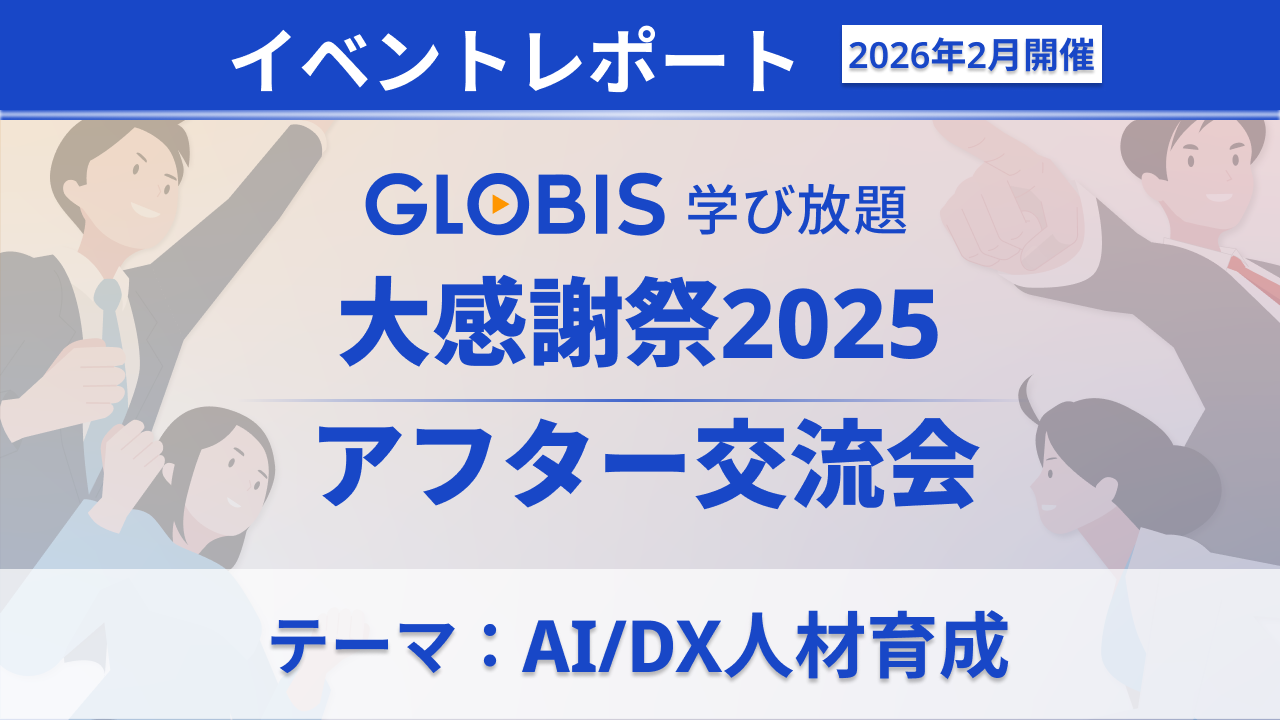 イベントレポート

2026年2月開催

GLOBIS 学び放題

大感謝祭2025

アフター交流会

テーマ：AI/DX人材育成